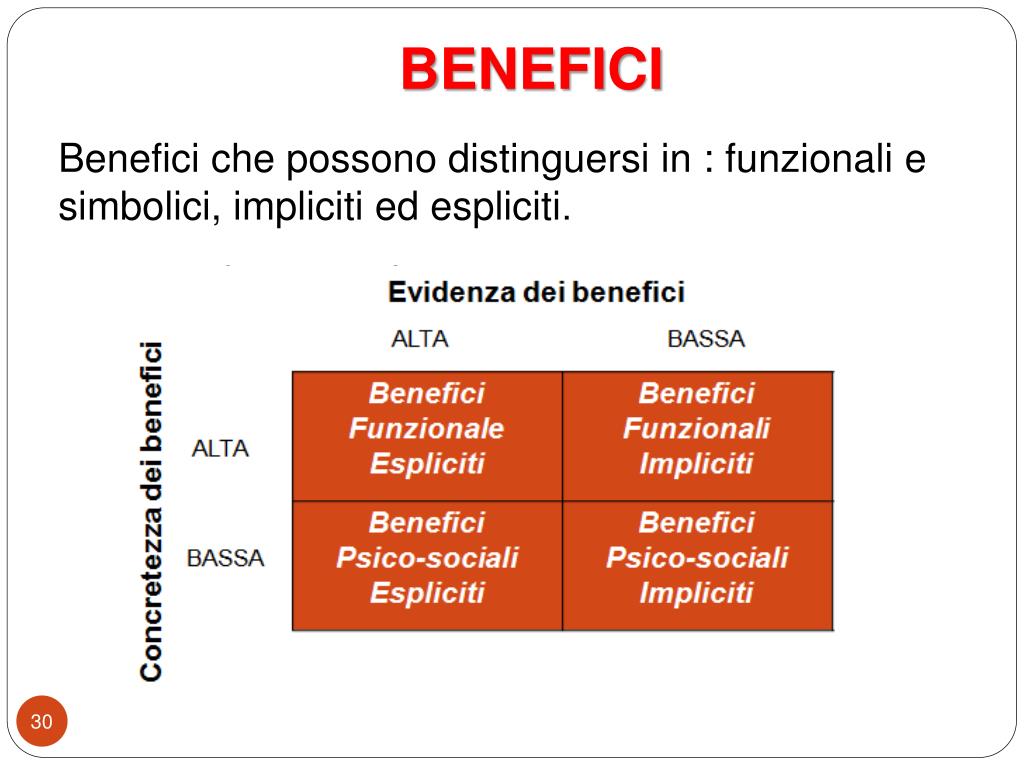 BENEFICI

Benefici che possono distinguersi in : funzionali e simbolici, impliciti ed espliciti.

Evidenza dei benefici

Concretezza dei benefici

| | ALTA | BASSA |
|---|---|---|
| ALTA | Benefici Funzionale Espliciti | Benefici Funzionali Impliciti |
| BASSA | Benefici Psico-sociali Espliciti | Benefici Psico-sociali Impliciti |

30